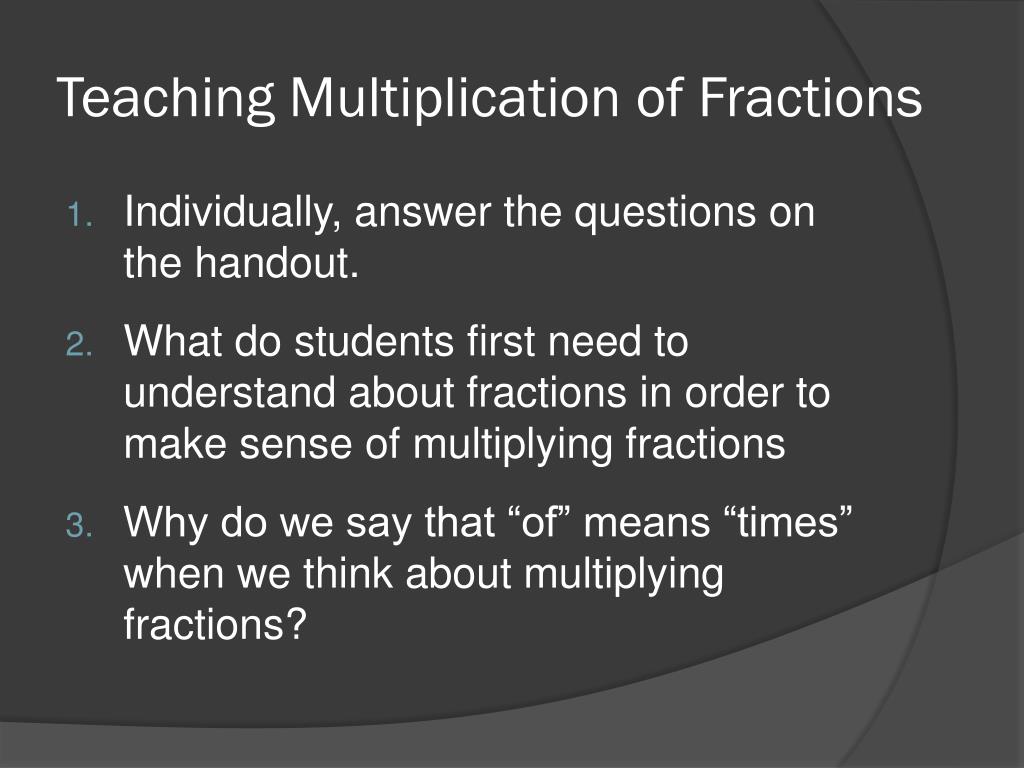 Teaching Multiplication of Fractions

1. Individually, answer the questions on the handout.

2. What do students first need to understand about fractions in order to make sense of multiplying fractions

3. Why do we say that “of” means “times” when we think about multiplying fractions?